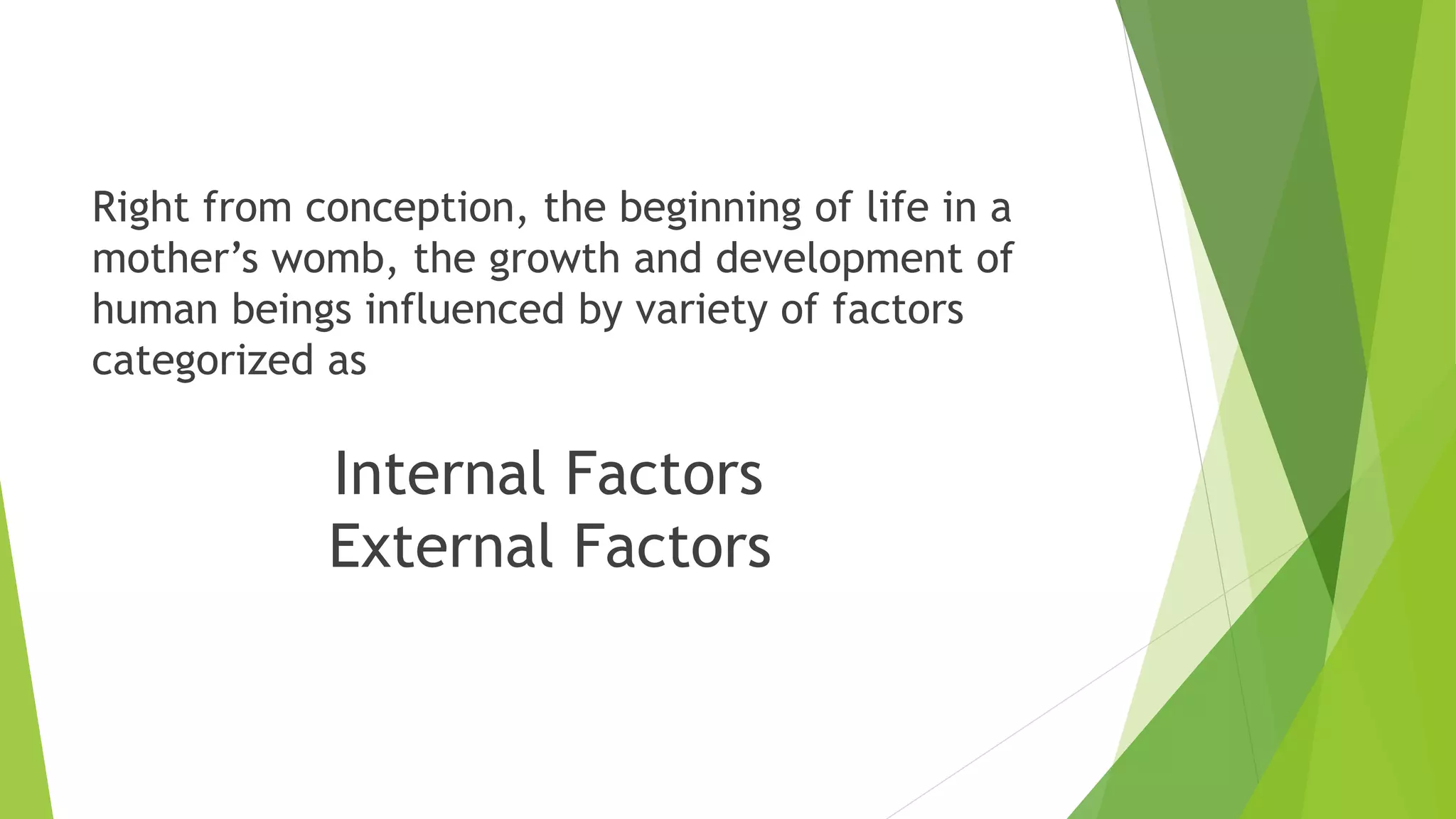 Right from conception, the beginning of life in a mother’s womb, the growth and development of human beings influenced by variety of factors categorized as

Internal Factors
External Factors